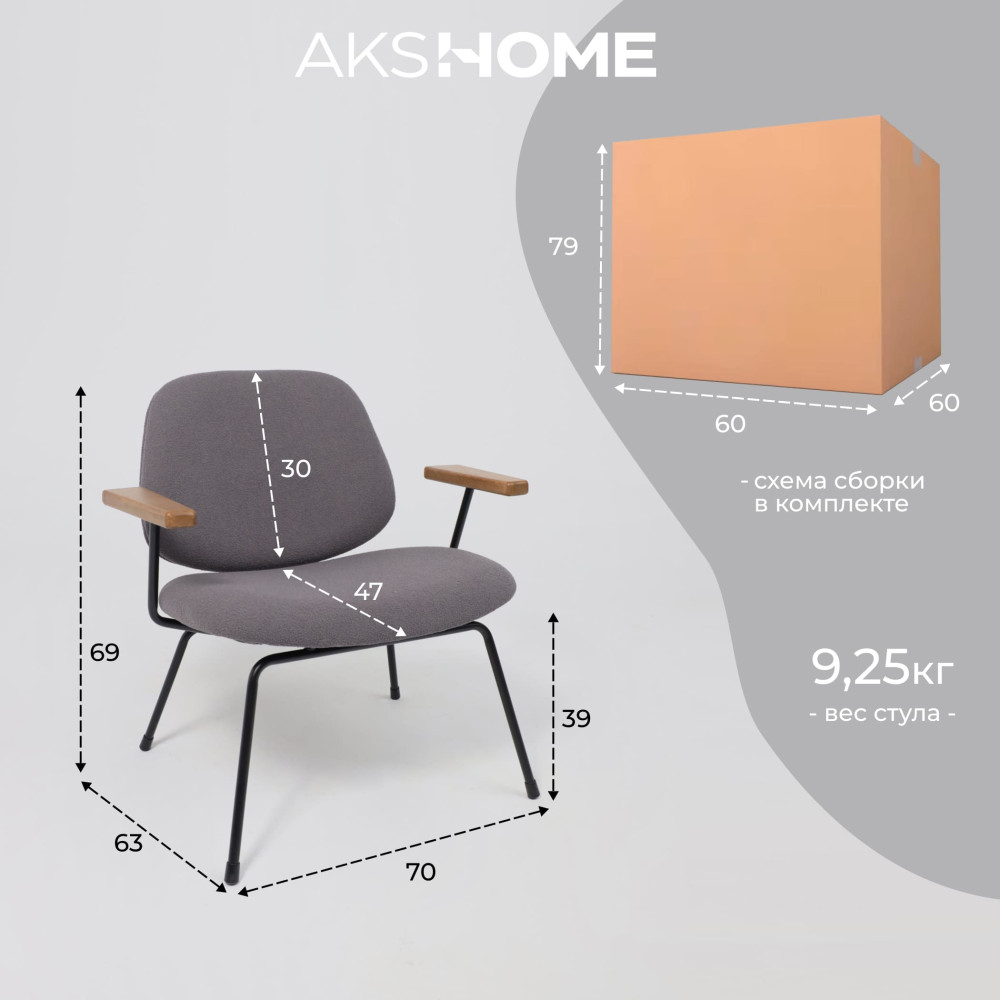 AKSHOME

79

60

60

- схема сборки в комплекте

30

47

69

39

63

70

9,25кг

- вес стула -